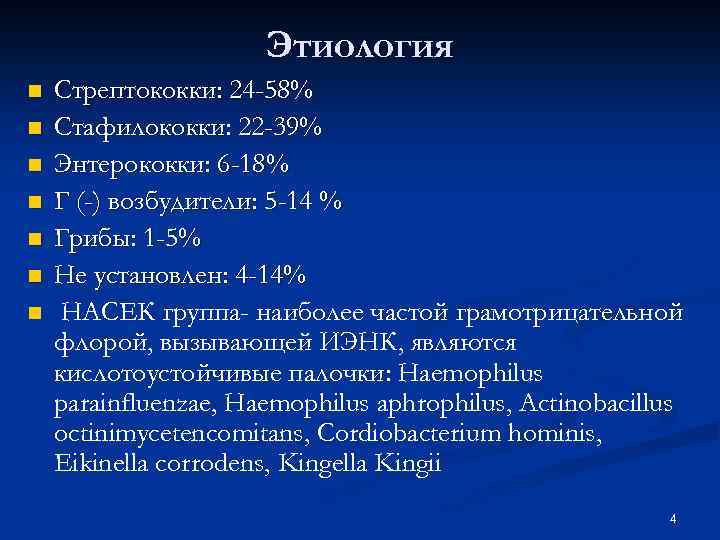 Этиология

Стрептококки: 24-58%

Стафилококки: 22-39%

Энтерококки: 6-18%

Г (-) возбудители: 5-14 %

Грибы: 1-5%

Не установлен: 4-14%

НАСЕК группа- наиболее частой грамотрицательной флорой, вызывающей ИЭНК, являются кислотоустойчивые палочки: Haemophilus parainfluenzae, Haemophilus aphrophilus, Actinobacillus octinimycetencomitans, Cordiobacterium hominis, Eikinella corrodens, Kingella Kingii

4